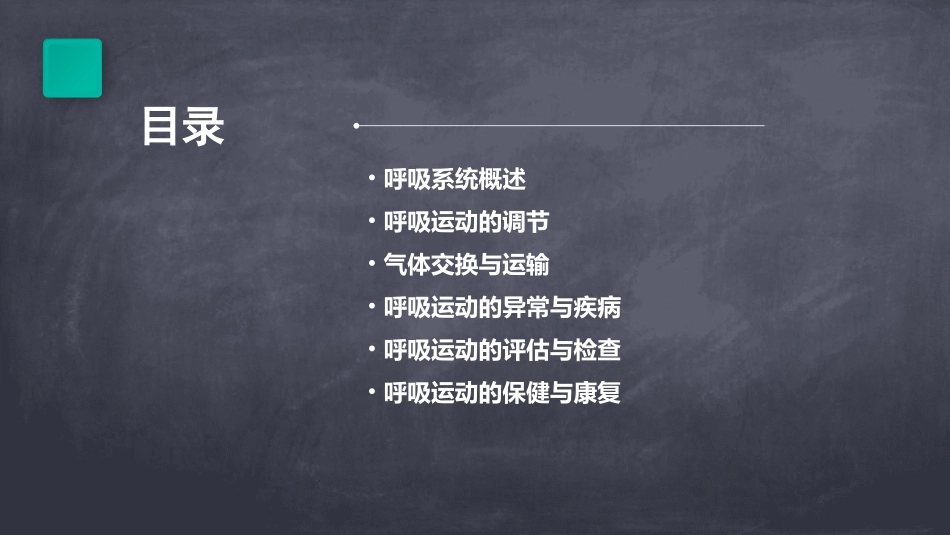 目录

• 呼吸系统概述
• 呼吸运动的调节
• 气体交换与运输
• 呼吸运动的异常与疾病
• 呼吸运动的评估与检查
• 呼吸运动的保健与康复